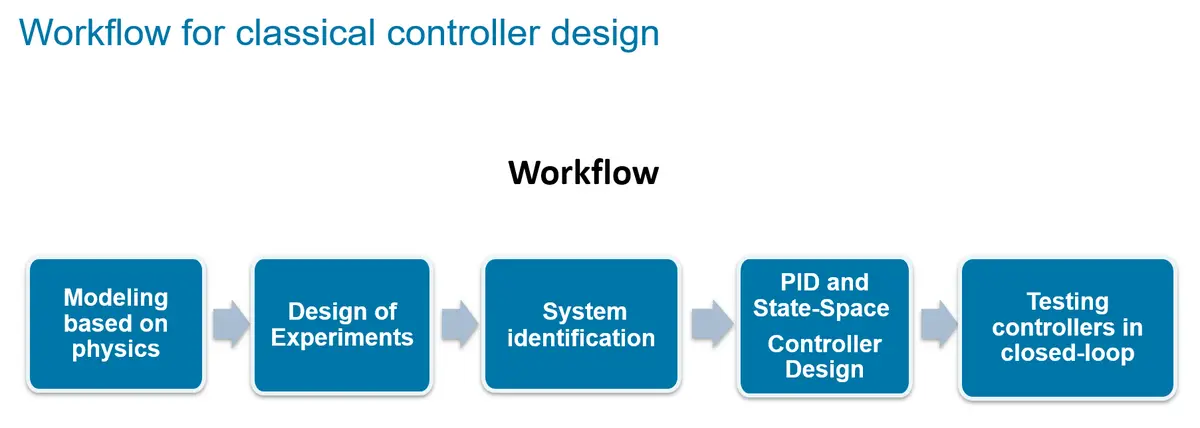 Workflow for classical controller design

Workflow

Modeling based on physics

Design of Experiments

System identification

PID and State-Space

Controller Design

Testing controllers in closed-loop